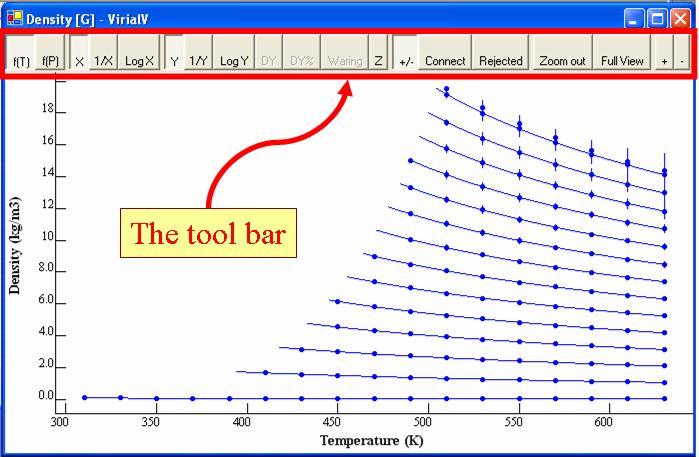 Density [G] - VirialV

f(T) f(P) X 1/X Log X Y 1/Y Log Y DY DY% Waring Z +/- Connect Rejected Zoom out Full View + -

The tool bar

Density (kg/m3)

18
16
14
12
10
8.0
6.0
4.0
2.0
0.0

300 350 400 450 500 550 600

Temperature (K)